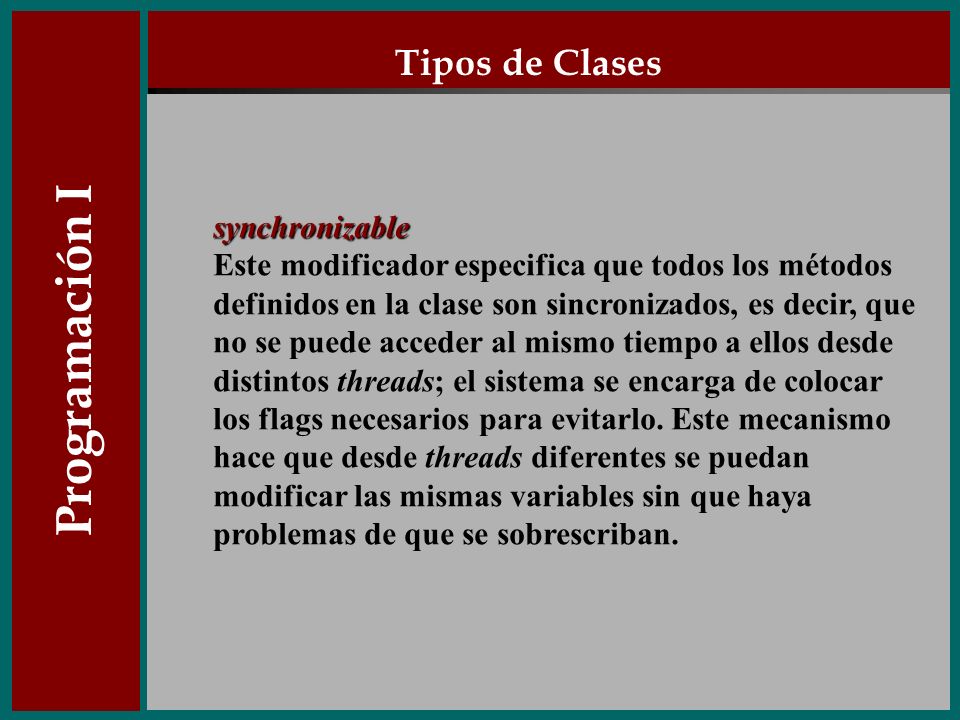 Programación I

Tipos de Clases

synchronizable
Este modificador especifica que todos los métodos definidos en la clase son sincronizados, es decir, que no se puede acceder al mismo tiempo a ellos desde distintos threads; el sistema se encarga de colocar los flags necesarios para evitarlo. Este mecanismo hace que desde threads diferentes se puedan modificar las mismas variables sin que haya problemas de que se sobrescriban.